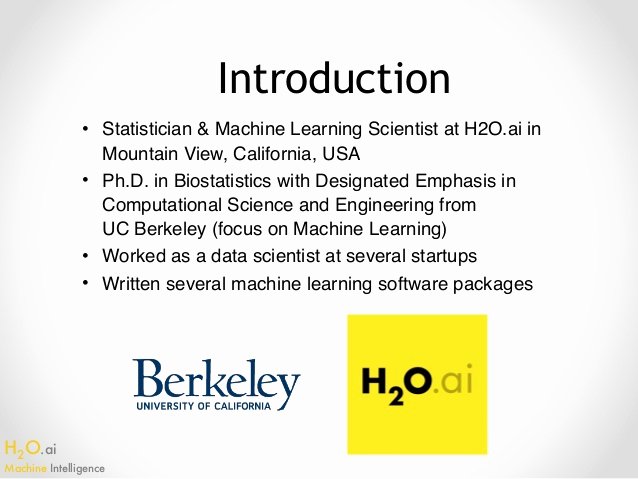 Introduction

• Statistician & Machine Learning Scientist at H2O.ai in Mountain View, California, USA
• Ph.D. in Biostatistics with Designated Emphasis in Computational Science and Engineering from UC Berkeley (focus on Machine Learning)
• Worked as a data scientist at several startups
• Written several machine learning software packages

Berkeley
UNIVERSITY OF CALIFORNIA

$H_2O$.ai

$H_2O$.ai
Machine Intelligence